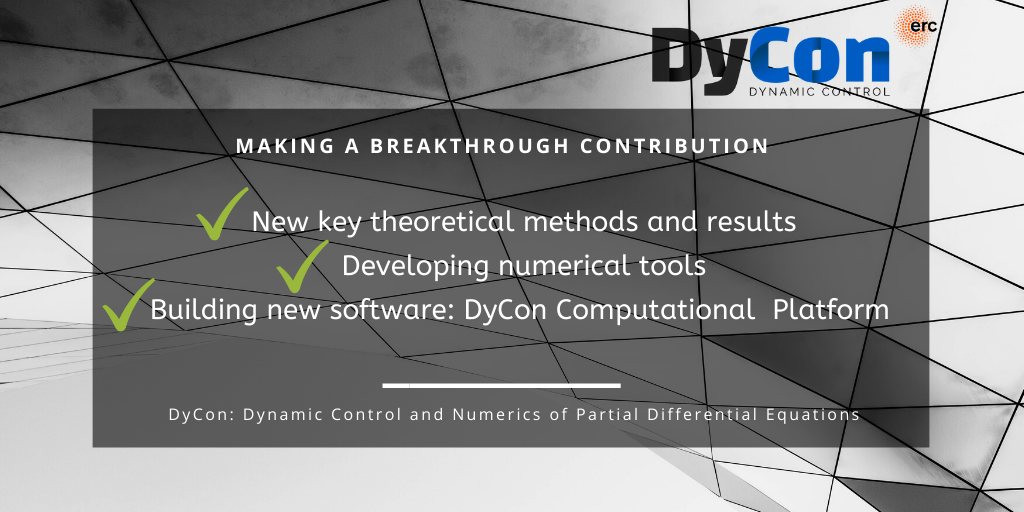 DyCon
erc
DYNAMIC CONTROL

MAKING A BREAKTHROUGH CONTRIBUTION

New key theoretical methods and results
Developing numerical tools
Building new software: DyCon Computational Platform

DyCon: Dynamic Control and Numerics of Partial Differential Equations